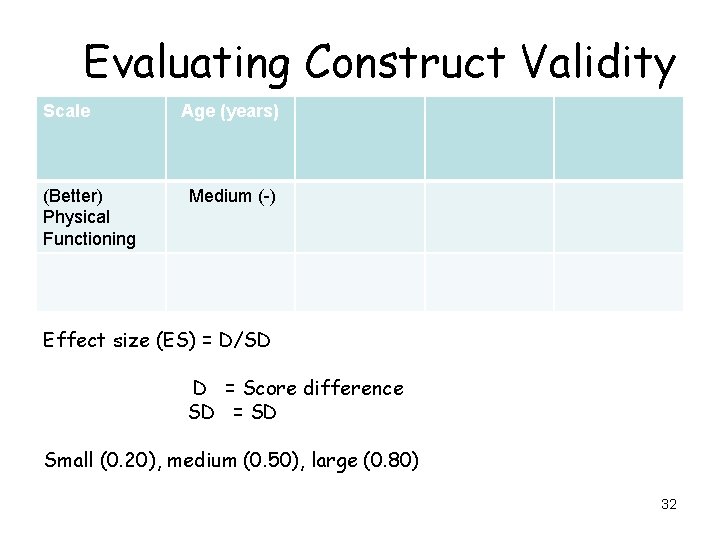 Evaluating Construct Validity

| Scale | Age (years) | | | |
|---|---|---|---|---|
| (Better) Physical Functioning | Medium (-) | | | |
| | | | | |

Effect size (ES) = D/SD

D = Score difference
SD = SD

Small (0.20), medium (0.50), large (0.80)

32